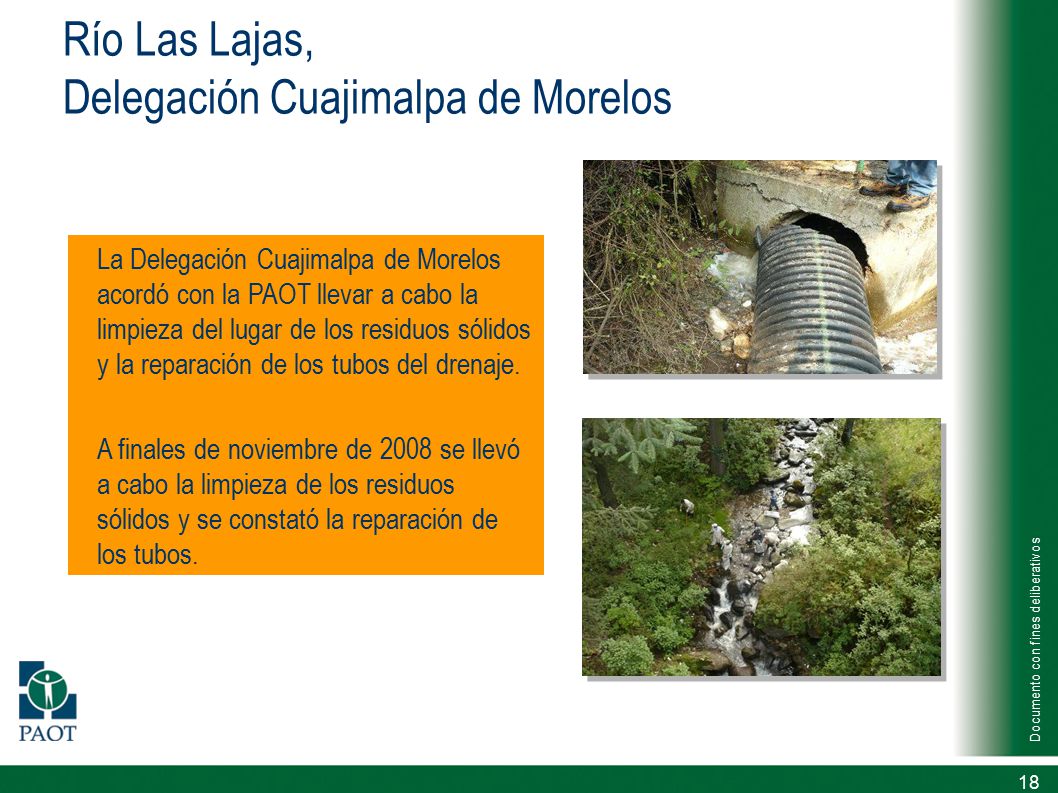 Río Las Lajas,
Delegación Cuajimalpa de Morelos

La Delegación Cuajimalpa de Morelos acordó con la PAOT llevar a cabo la limpieza del lugar de los residuos sólidos y la reparación de los tubos del drenaje.

A finales de noviembre de 2008 se llevó a cabo la limpieza de los residuos sólidos y se constató la reparación de los tubos.

PAOT

Documento con fines deliberativos

18